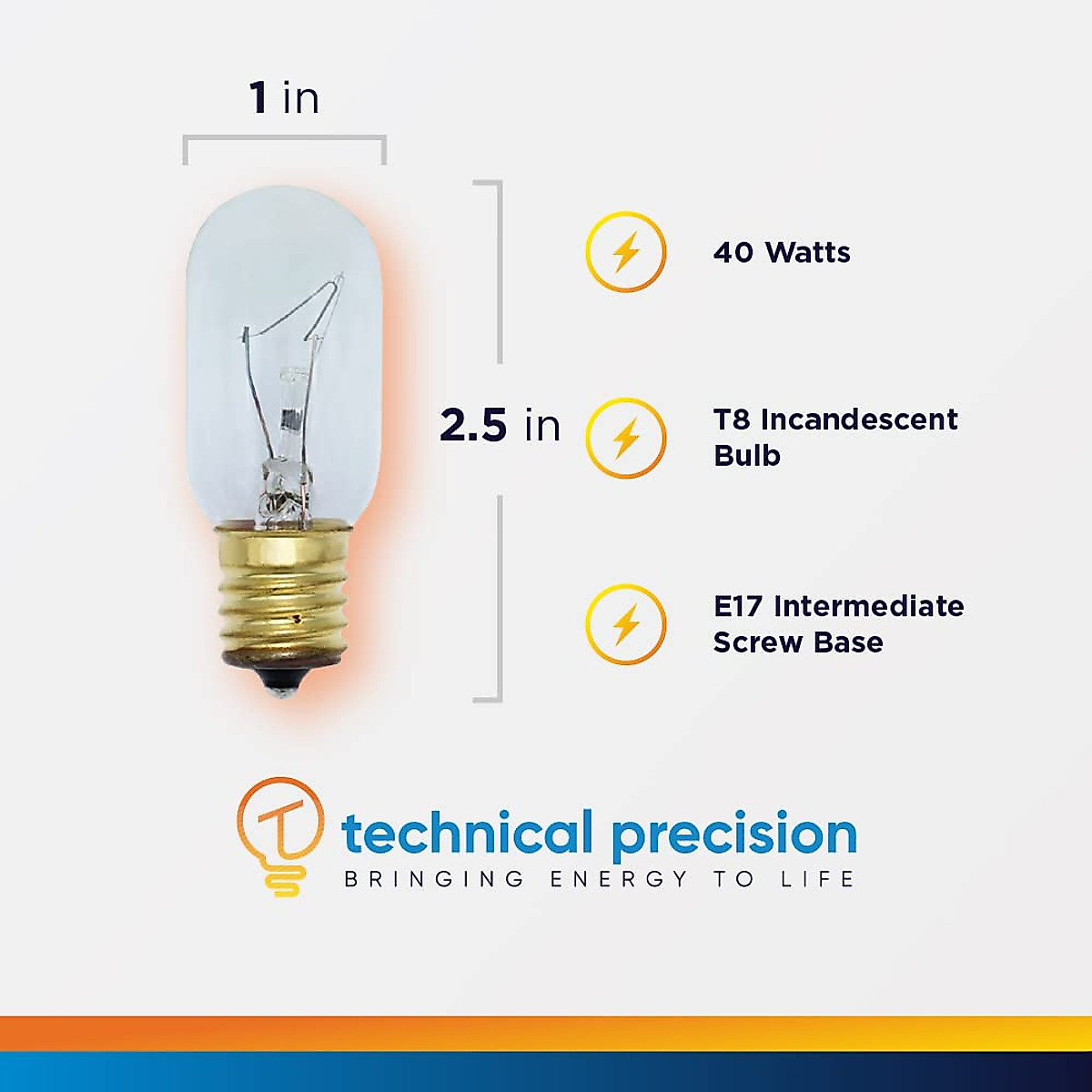 1 in

2.5 in

40 Watts

T8 Incandescent Bulb

E17 Intermediate Screw Base

technical precision
BRINGING ENERGY TO LIFE